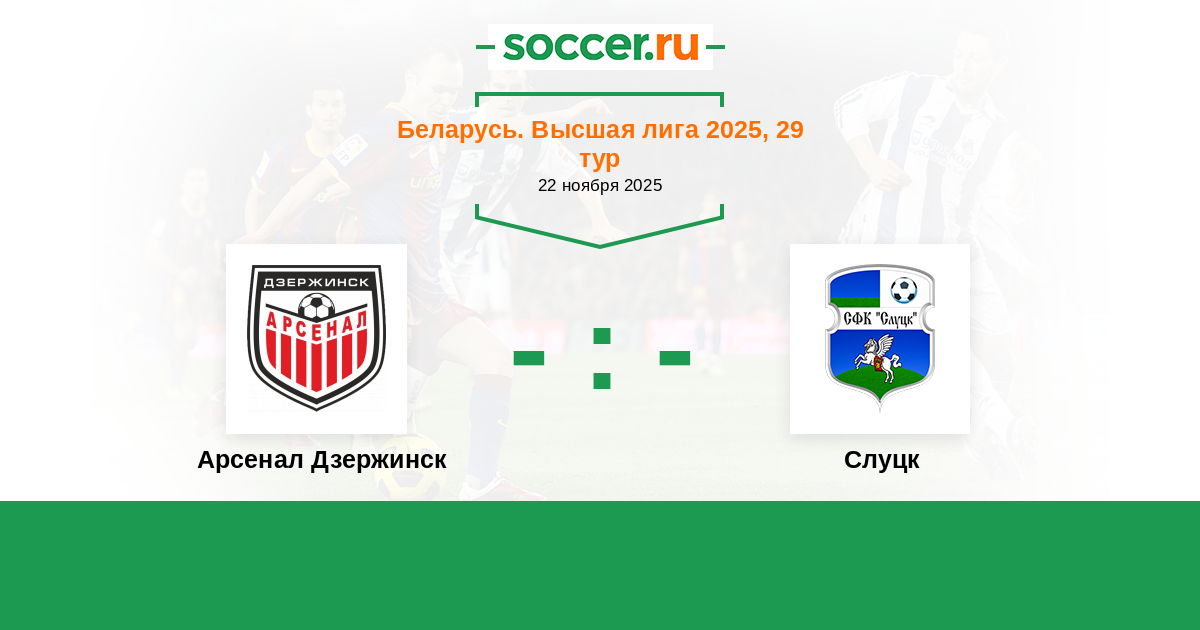 soccer.ru

Беларусь. Высшая лига 2025, 29 тур
22 ноября 2025

ДЗЕРЖИНСК
АРСЕНАЛ

- : -

СФК "Слуцк"

Арсенал Дзержинск

Слуцк